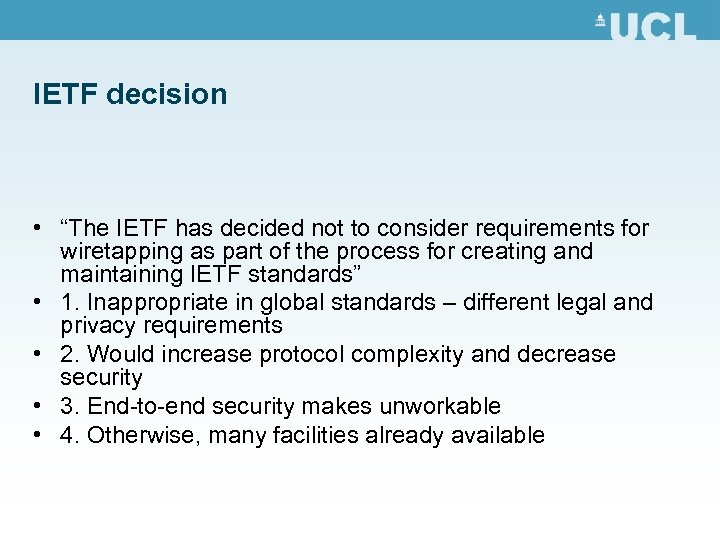 UCL

IETF decision

• “The IETF has decided not to consider requirements for wiretapping as part of the process for creating and maintaining IETF standards”
• 1. Inappropriate in global standards – different legal and privacy requirements
• 2. Would increase protocol complexity and decrease security
• 3. End-to-end security makes unworkable
• 4. Otherwise, many facilities already available